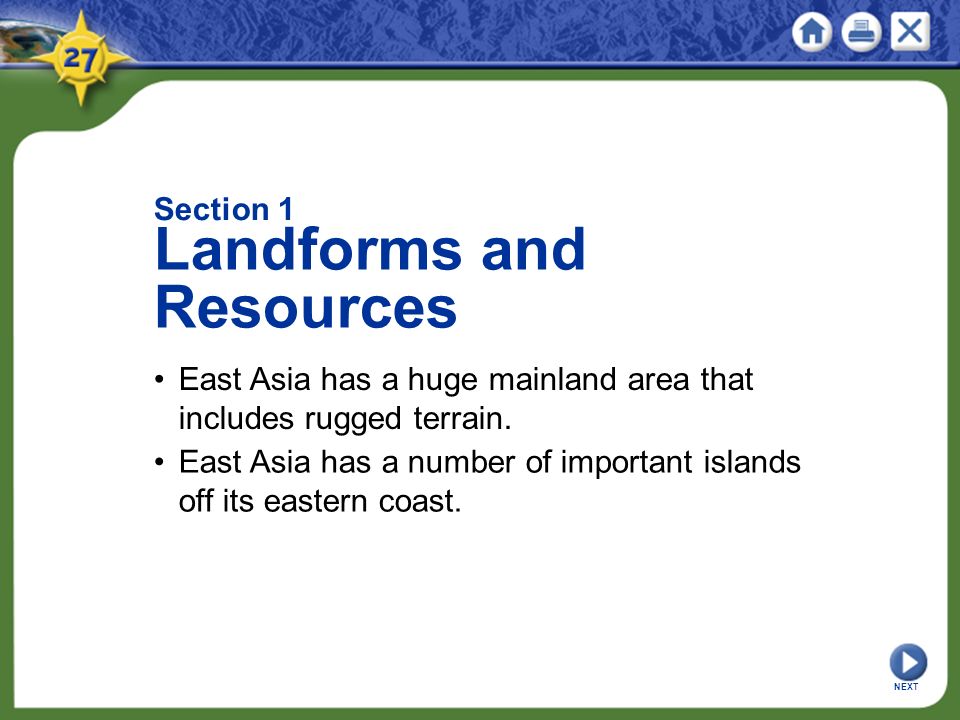 27

Section 1
Landforms and Resources

• East Asia has a huge mainland area that includes rugged terrain.
• East Asia has a number of important islands off its eastern coast.

NEXT